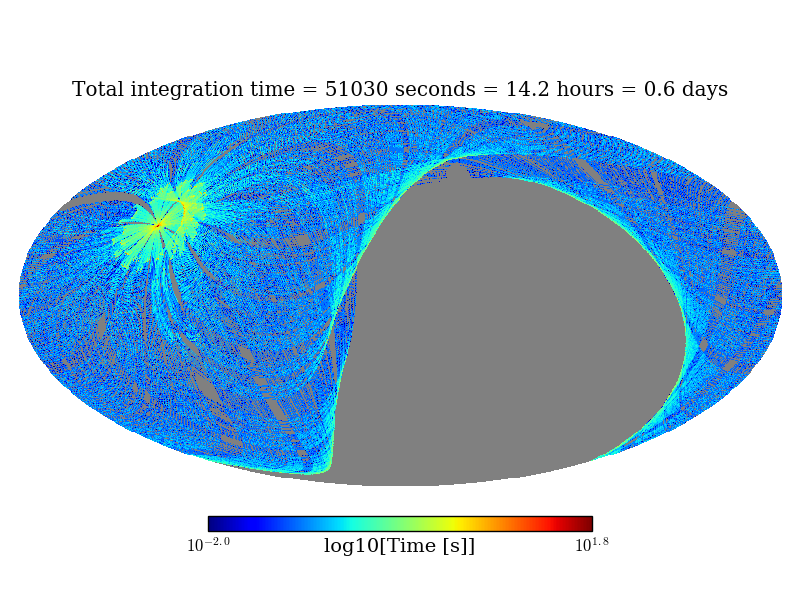 Total integration time = 51030 seconds = 14.2 hours = 0.6 days

$10^{-2.0}$ log10[Time [s]] $10^{1.8}$